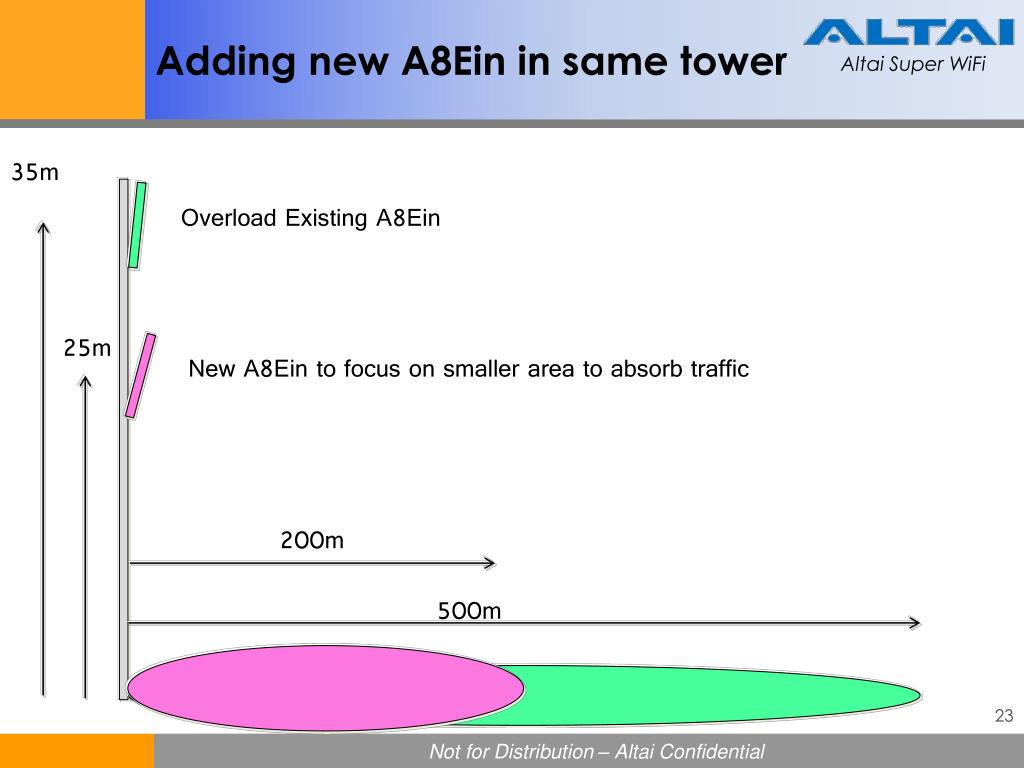 Adding new A8Ein in same tower

ALTAI
Altai Super WiFi

35m

Overload Existing A8Ein

25m

New A8Ein to focus on smaller area to absorb traffic

200m

500m

23

Not for Distribution – Altai Confidential